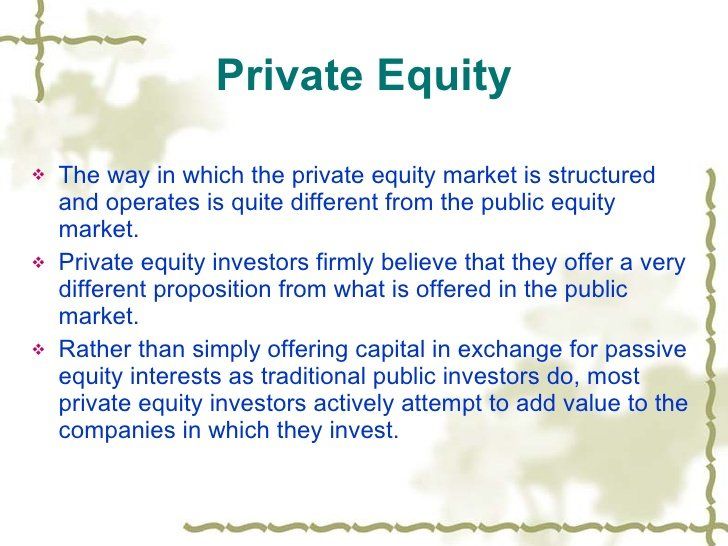 Private Equity

❖ The way in which the private equity market is structured and operates is quite different from the public equity market.

❖ Private equity investors firmly believe that they offer a very different proposition from what is offered in the public market.

❖ Rather than simply offering capital in exchange for passive equity interests as traditional public investors do, most private equity investors actively attempt to add value to the companies in which they invest.